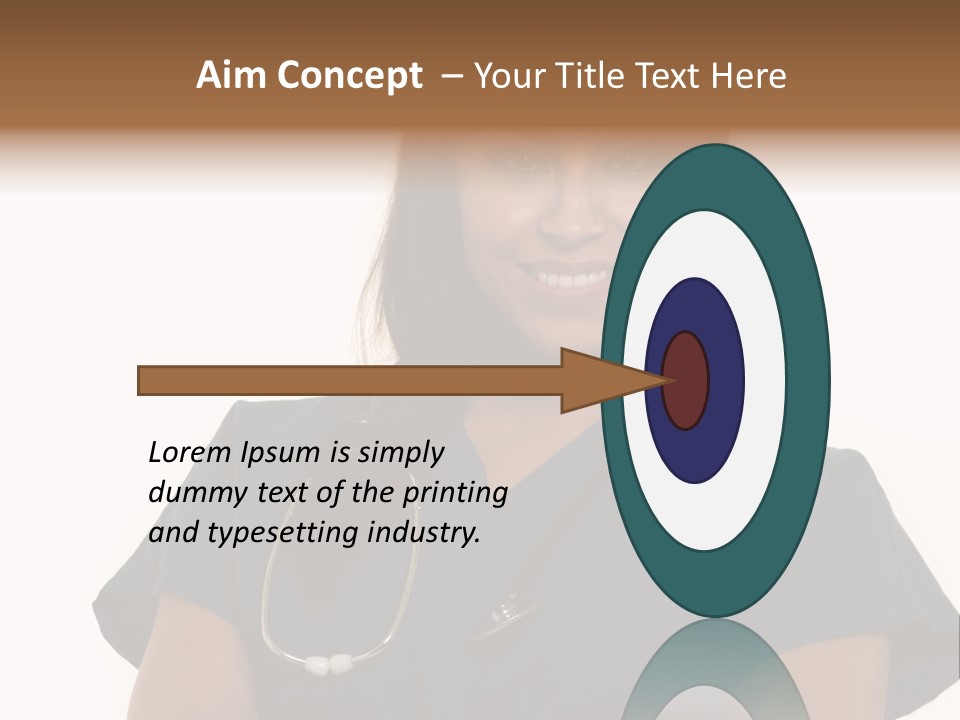 Aim Concept – Your Title Text Here

Lorem Ipsum is simply dummy text of the printing and typesetting industry.